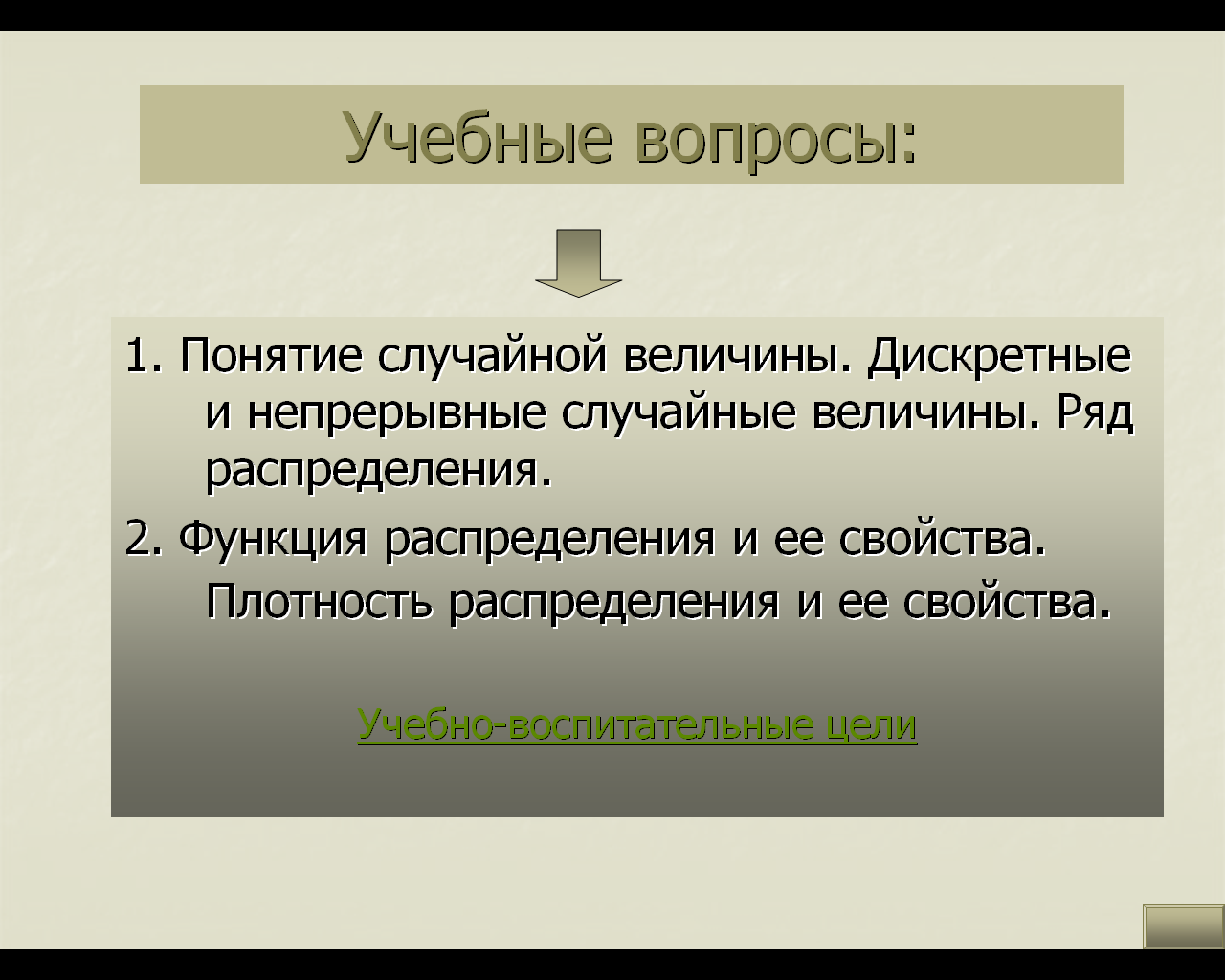 Учебные вопросы:

1. Понятие случайной величины. Дискретные и непрерывные случайные величины. Ряд распределения.

2. Функция распределения и ее свойства. Плотность распределения и ее свойства.

Учебно-воспитательные цели